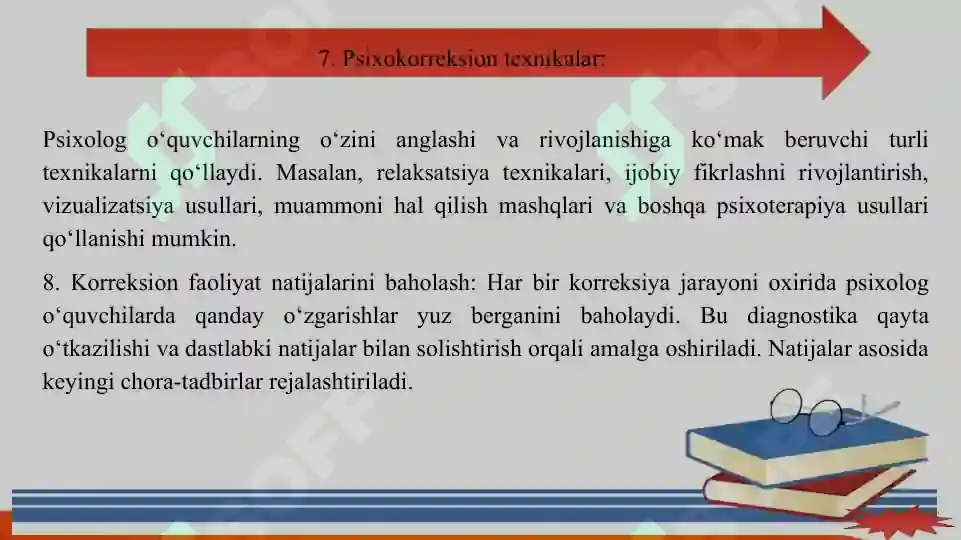 7. Psixokorreksion texnikalar:

Psixolog o‘quvchilarning o‘zini anglashi va rivojlanishiga ko‘mak beruvchi turli texnikalarni qo‘llaydi. Masalan, relaksatsiya texnikalari, ijobiy fikrlashni rivojlantirish, vizualizatsiya usullari, muammoni hal qilish mashqlari va boshqa psixoterapiya usullari qo‘llanishi mumkin.

8. Korreksion faoliyat natijalarini baholash: Har bir korreksiya jarayoni oxirida psixolog o‘quvchilarda qanday o‘zgarishlar yuz berganini baholaydi. Bu diagnostika qayta o‘tkazilishi va dastlabki natijalar bilan solishtirish orqali amalga oshiriladi. Natijalar asosida keyingi chora-tadbirlar rejalashtiriladi.